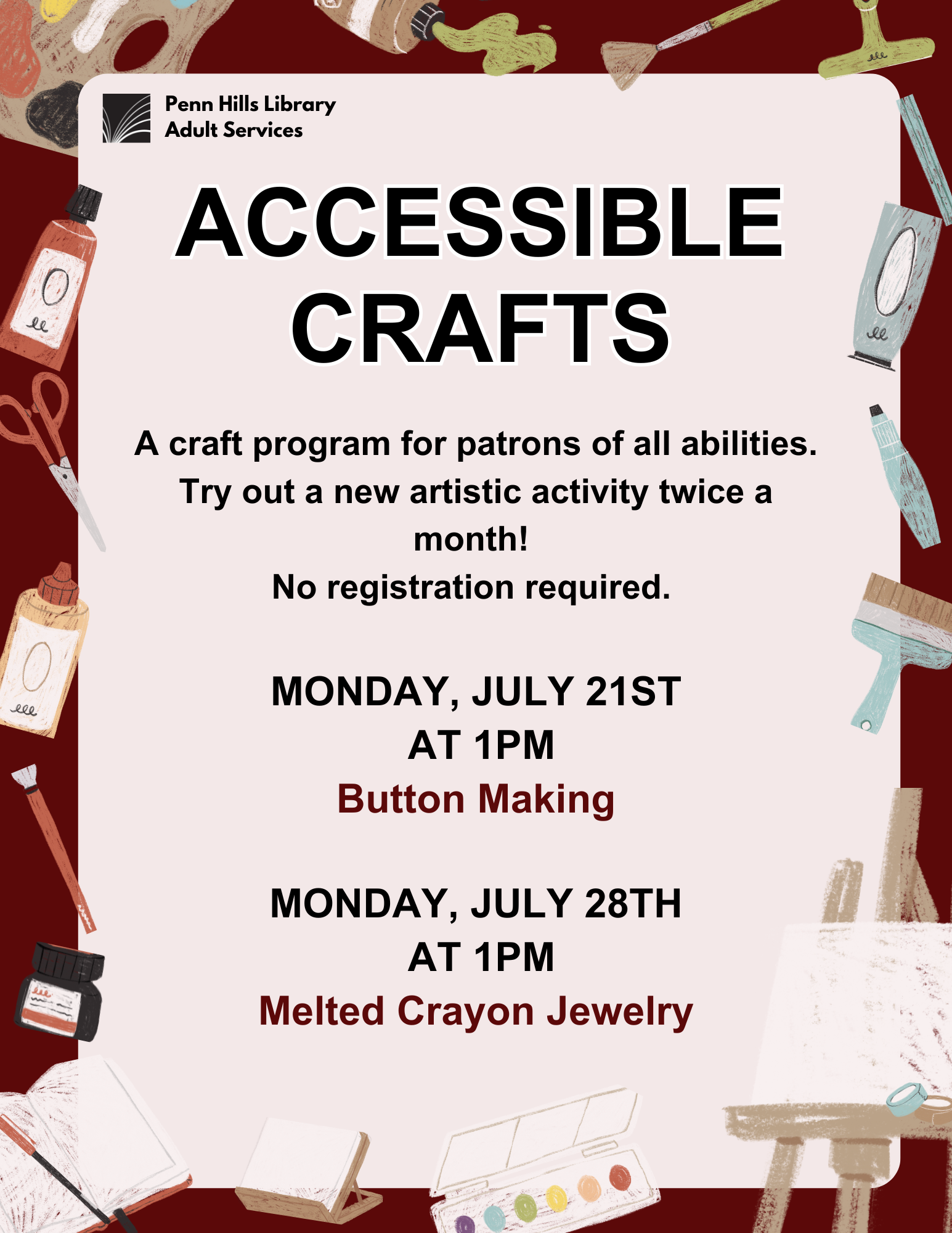 Penn Hills Library
Adult Services

ACCESSIBLE CRAFTS

A craft program for patrons of all abilities. Try out a new artistic activity twice a month!
No registration required.

MONDAY, JULY 21ST
AT 1PM
Button Making

MONDAY, JULY 28TH
AT 1PM
Melted Crayon Jewelry